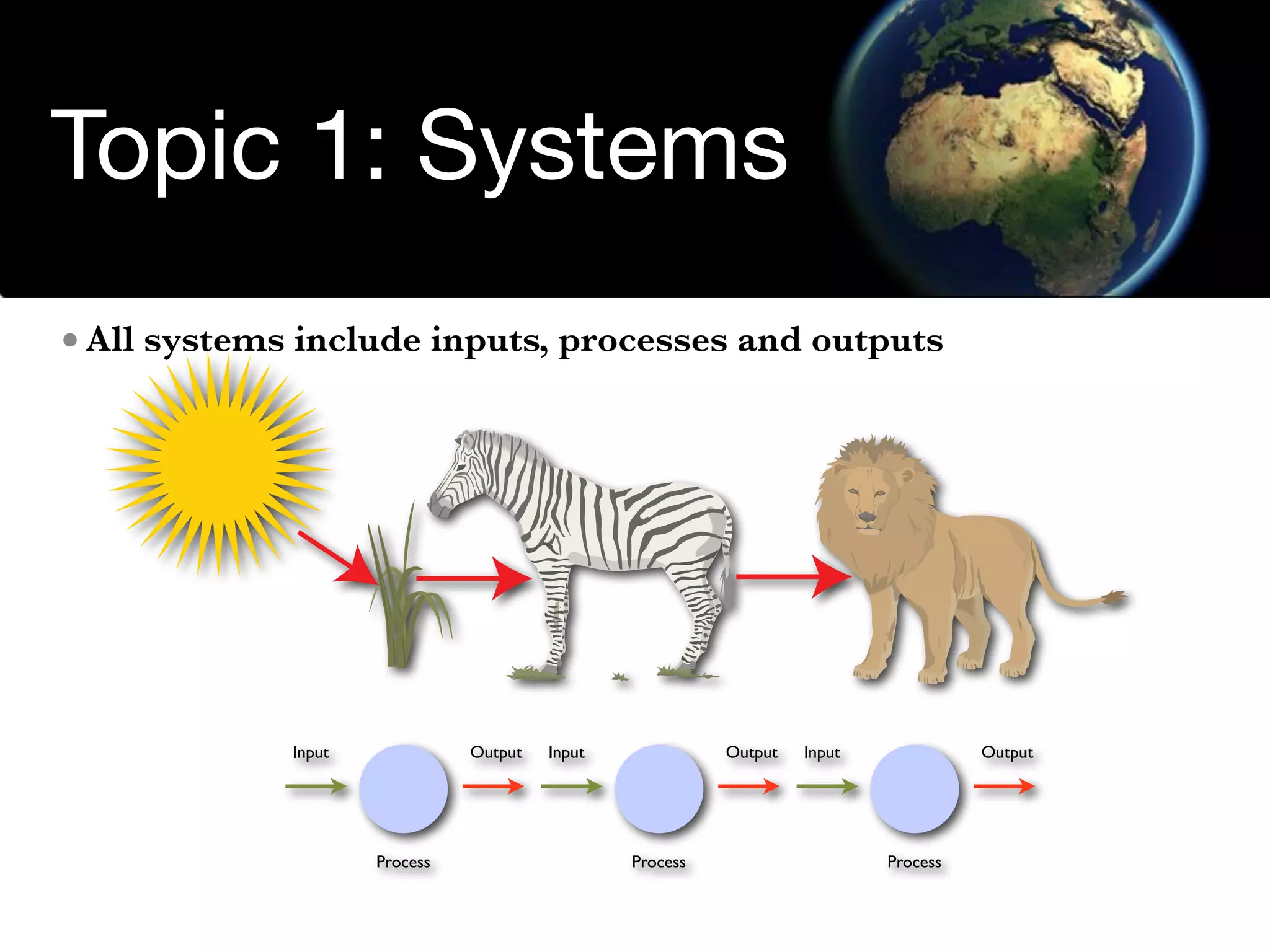 Topic 1: Systems

• All systems include inputs, processes and outputs

Input Output Input Output Input Output

Process Process Process